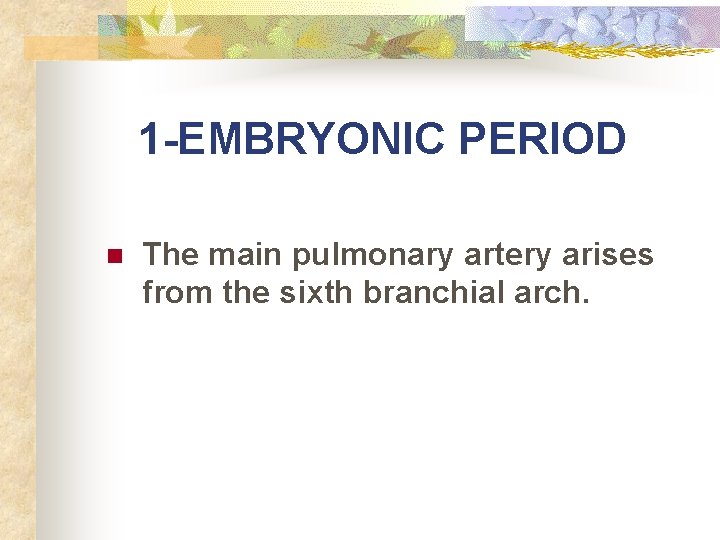 1-EMBRYONIC PERIOD

• The main pulmonary artery arises from the sixth branchial arch.